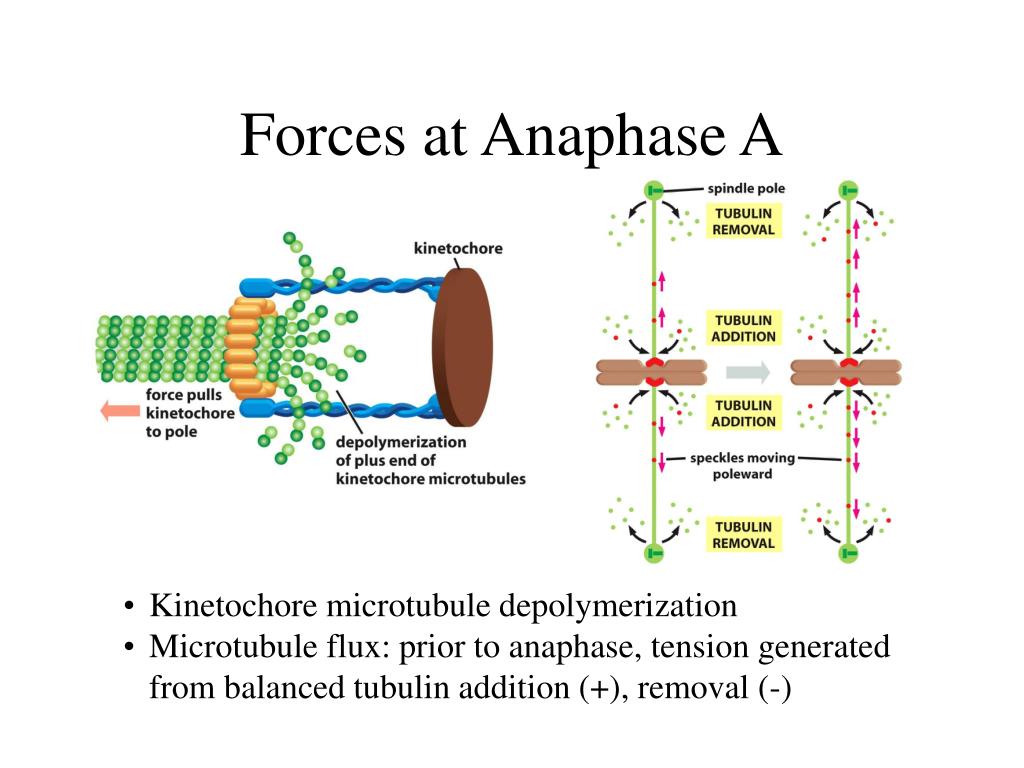 Forces at Anaphase A

kinetochore

force pulls kinetochore to pole

depolymerization of plus end of kinetochore microtubules

spindle pole

TUBULIN REMOVAL

TUBULIN ADDITION

TUBULIN ADDITION

speckles moving poleward

TUBULIN REMOVAL

• Kinetochore microtubule depolymerization
• Microtubule flux: prior to anaphase, tension generated from balanced tubulin addition (+), removal (-)